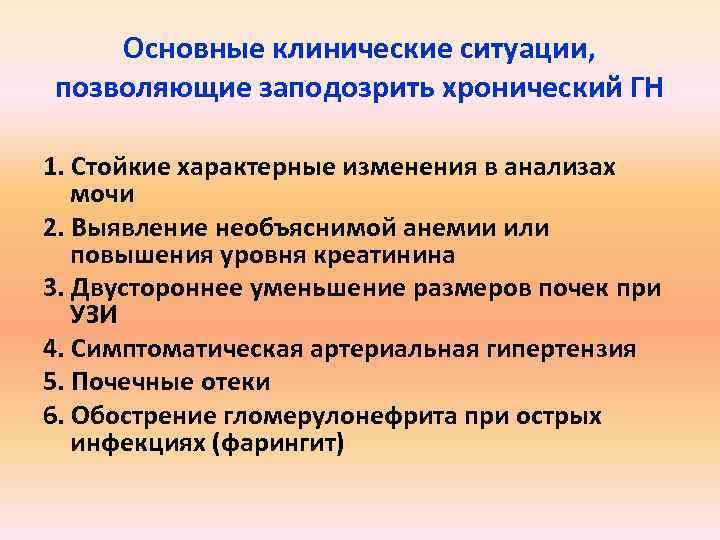 Основные клинические ситуации, позволяющие заподозрить хронический ГН

1. Стойкие характерные изменения в анализах мочи
2. Выявление необъяснимой анемии или повышения уровня креатинина
3. Двустороннее уменьшение размеров почек при УЗИ
4. Симптоматическая артериальная гипертензия
5. Почечные отеки
6. Обострение гломерулонефрита при острых инфекциях (фарингит)